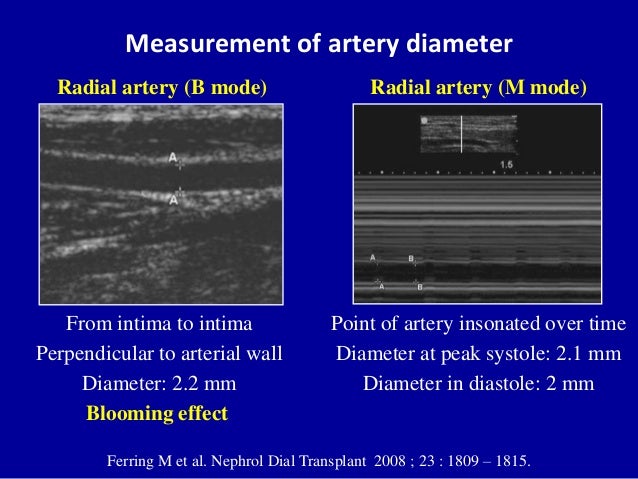 Measurement of artery diameter

Radial artery (B mode)

A

A

From intima to intima
Perpendicular to arterial wall
Diameter: 2.2 mm
Blooming effect

Radial artery (M mode)

1.5

A

B

A

B

Point of artery insonated over time
Diameter at peak systole: 2.1 mm
Diameter in diastole: 2 mm

Ferring M et al. Nephrol Dial Transplant 2008 ; 23 : 1809 – 1815.